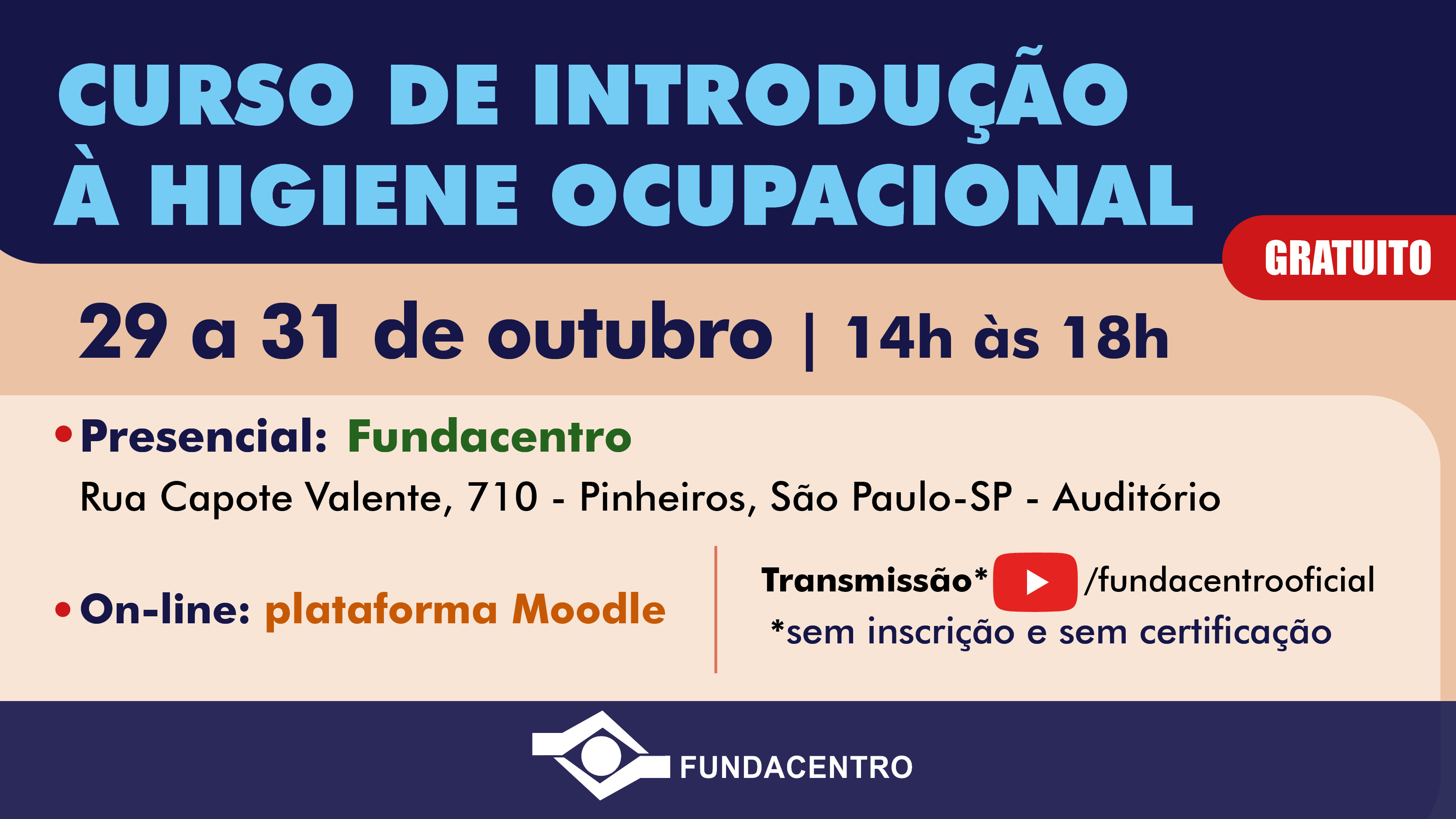 CURSO DE INTRODUÇÃO À HIGIENE OCUPACIONAL

GRATUITO

29 a 31 de outubro | 14h às 18h

• Presencial: Fundacentro
Rua Capote Valente, 710 - Pinheiros, São Paulo-SP - Auditório

• On-line: plataforma Moodle

Transmissão* /fundacentrooficial
*sem inscrição e sem certificação

FUNDACENTRO